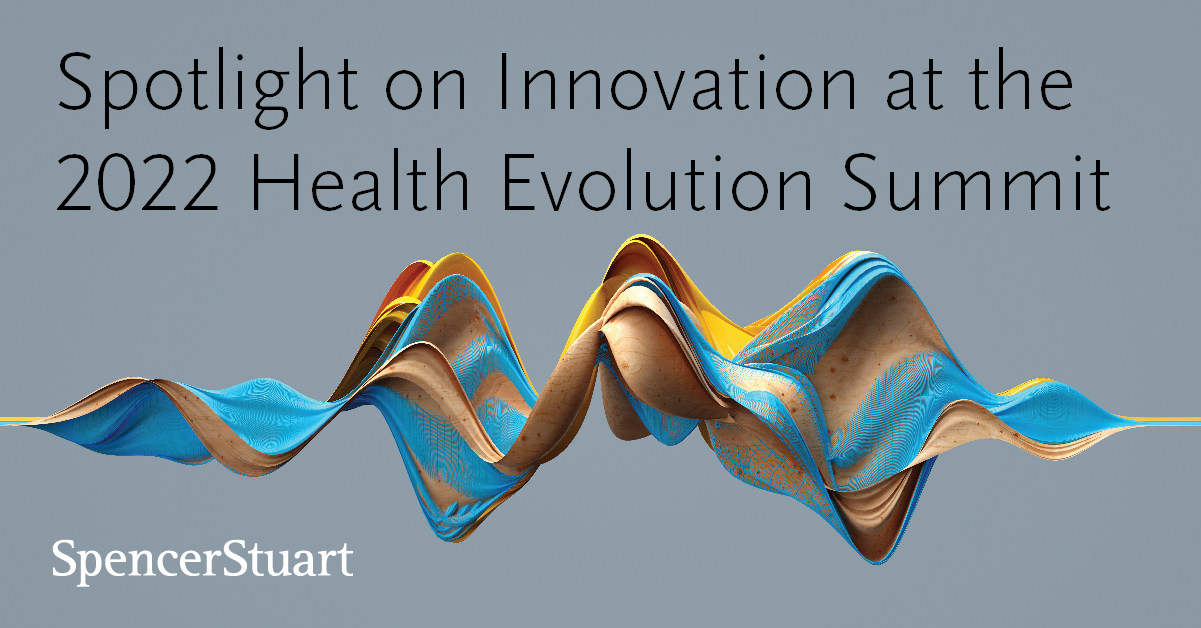 Spotlight on Innovation at the 2022 Health Evolution Summit

SpencerStuart